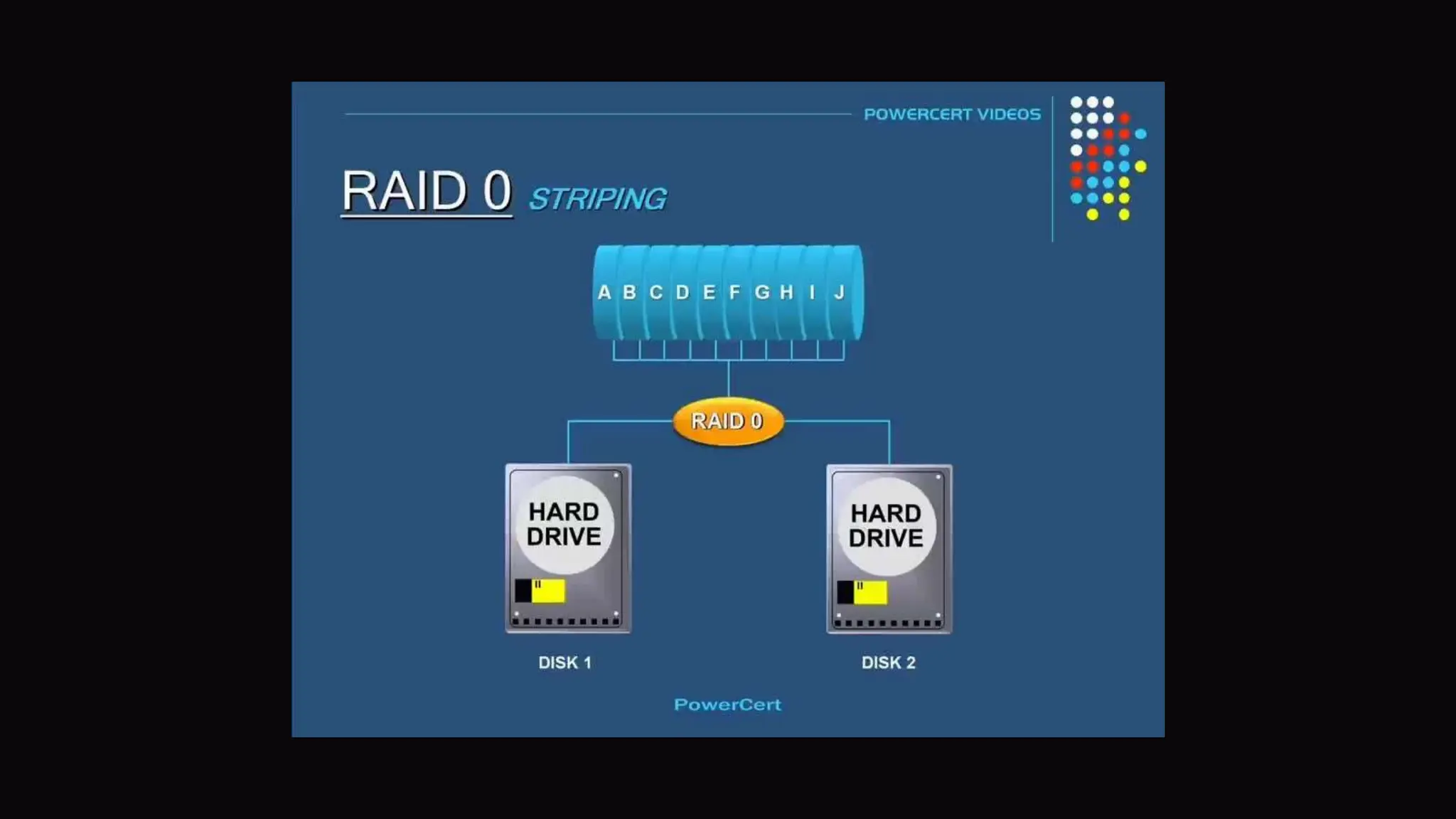 POWERCERT VIDEOS

RAID 0 STRIPING

A B C D E F G H I J

RAID 0

HARD DRIVE

HARD DRIVE

DISK 1

DISK 2

PowerCert